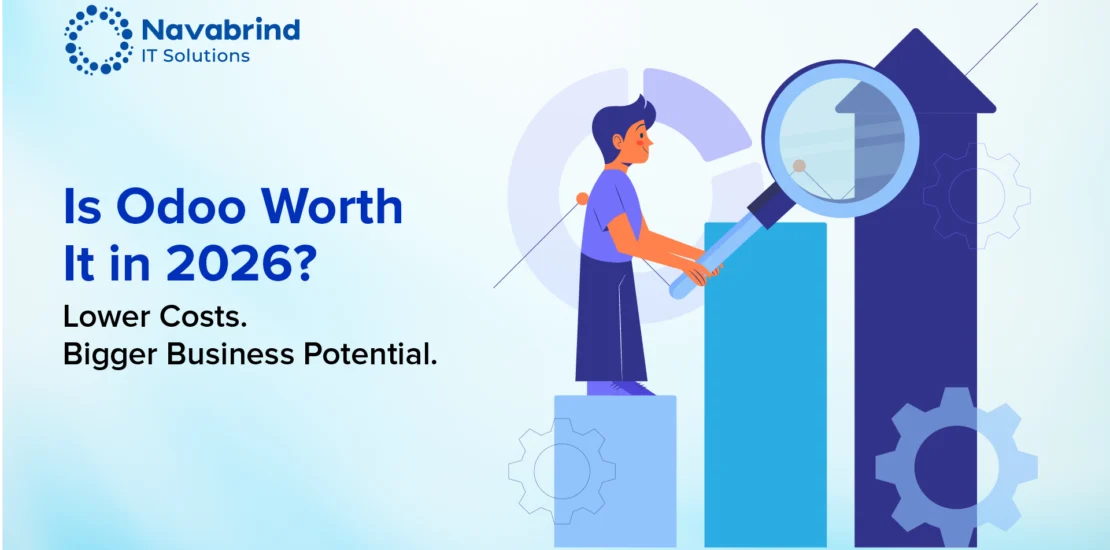 Navabrind
IT Solutions

Is Odoo Worth It in 2026?

Lower Costs.
Bigger Business Potential.